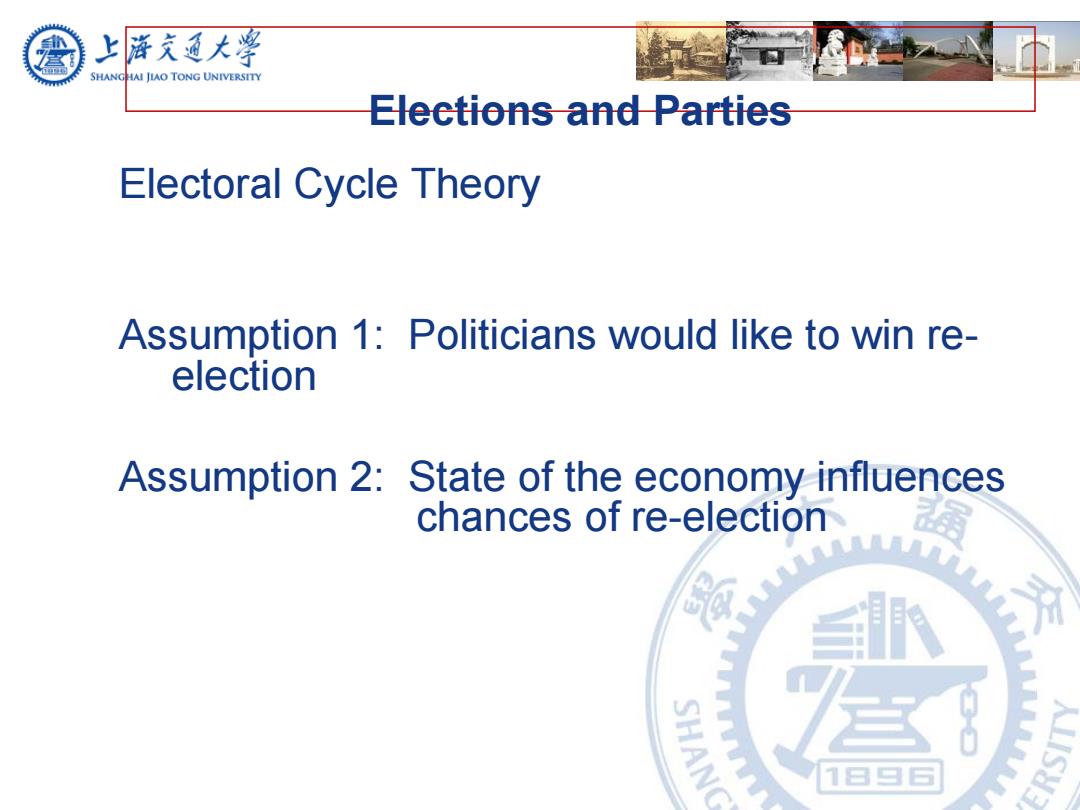 上海交通大學
SHANGHAI JIAO TONG UNIVERSITY

Elections and Parties

Electoral Cycle Theory

Assumption 1: Politicians would like to win re-election

Assumption 2: State of the economy influences chances of re-election

1896